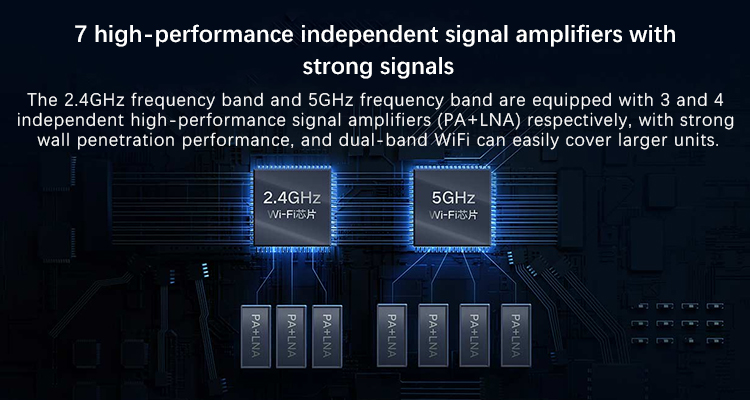 7 high-performance independent signal amplifiers with strong signals

The 2.4GHz frequency band and 5GHz frequency band are equipped with 3 and 4 independent high-performance signal amplifiers (PA+LNA) respectively, with strong wall penetration performance, and dual-band WiFi can easily cover larger units.

2.4GHz
Wi-Fi芯片

5GHz
Wi-Fi芯片

PA+LNA

PA+LNA

PA+LNA

PA+LNA

PA+LNA

PA+LNA

PA+LNA